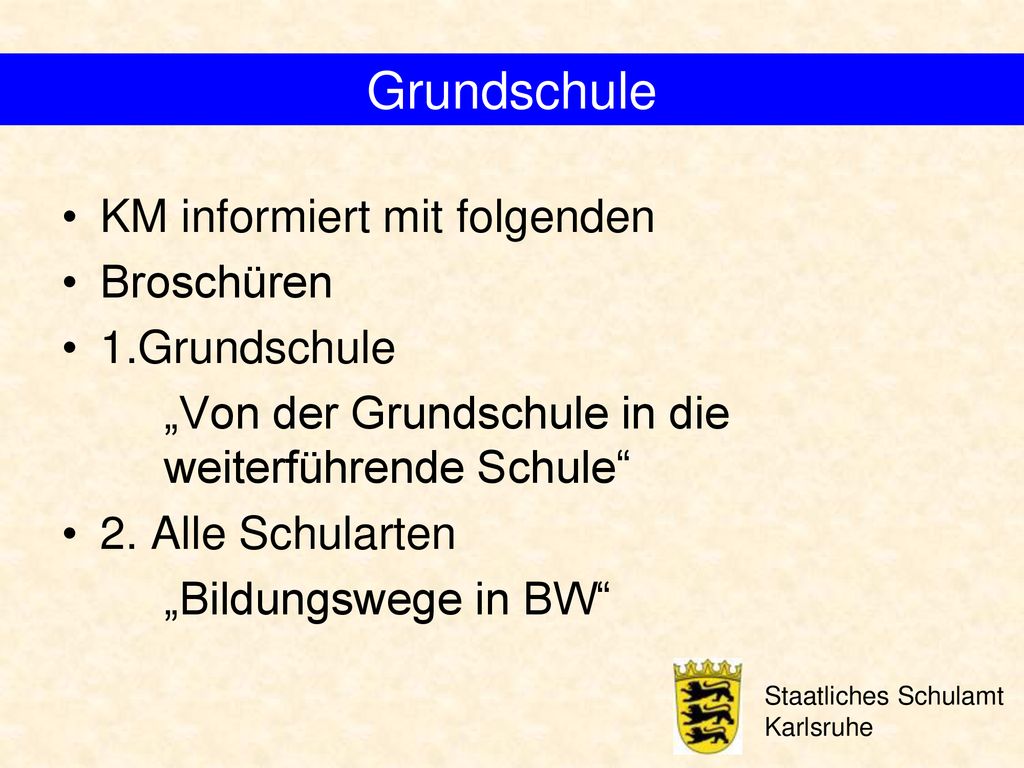 Grundschule

• KM informiert mit folgenden
• Broschüren
• 1.Grundschule
„Von der Grundschule in die weiterführende Schule“
• 2. Alle Schularten
„Bildungswege in BW“

Staatliches Schulamt
Karlsruhe